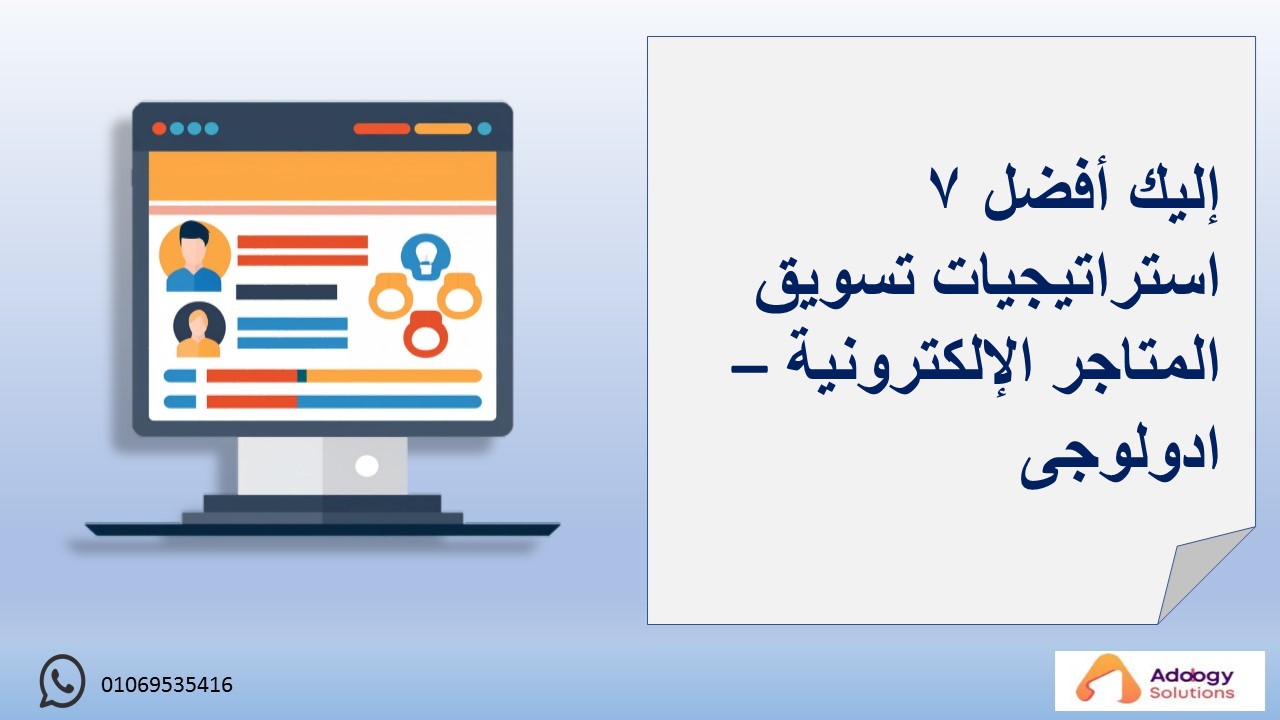 إليك أفضل ٧ استراتيجيات تسويق المتاجر الإلكترونية – ادولوجى

01069535416

Adology Solutions